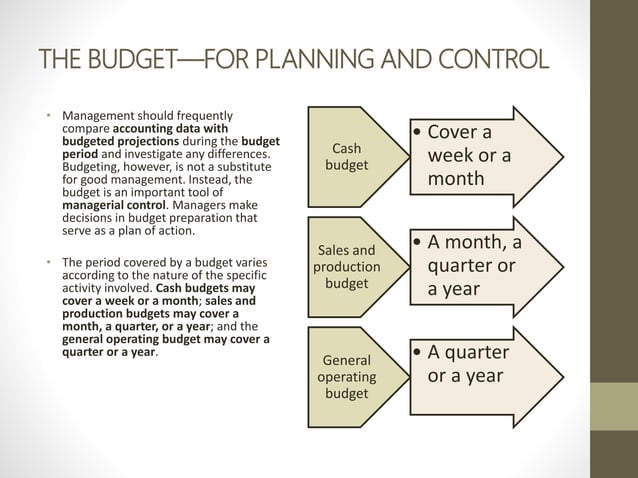 THE BUDGET—FOR PLANNING AND CONTROL

• Management should frequently compare accounting data with budgeted projections during the budget period and investigate any differences. Budgeting, however, is not a substitute for good management. Instead, the budget is an important tool of managerial control. Managers make decisions in budget preparation that serve as a plan of action.

• The period covered by a budget varies according to the nature of the specific activity involved. Cash budgets may cover a week or a month; sales and production budgets may cover a month, a quarter, or a year; and the general operating budget may cover a quarter or a year.

Cash budget

• Cover a week or a month

Sales and production budget

• A month, a quarter or a year

General operating budget

• A quarter or a year